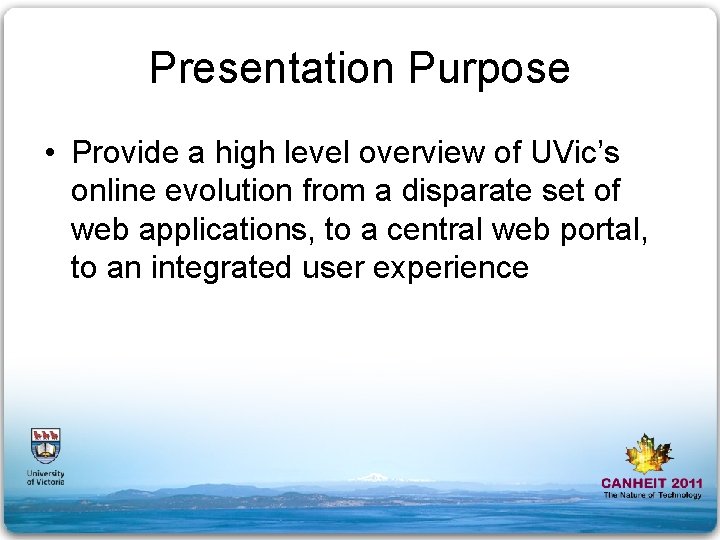 Presentation Purpose

• Provide a high level overview of UVic's online evolution from a disparate set of web applications, to a central web portal, to an integrated user experience

University of Victoria

CANHEIT 2011
The Nature of Technology